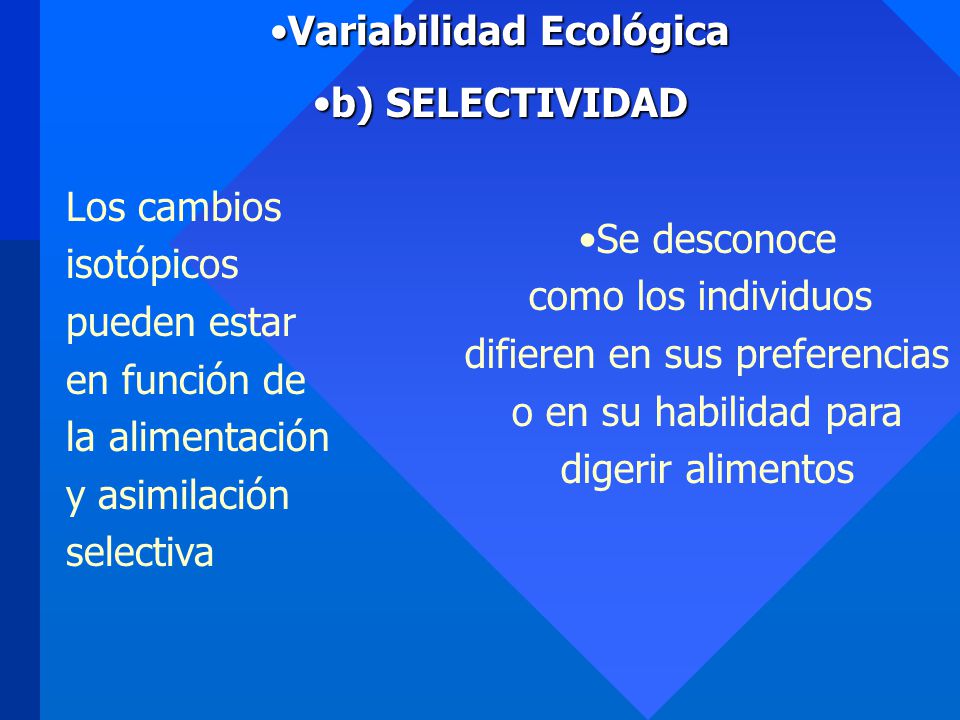 •Variabilidad Ecológica

•b) SELECTIVIDAD

Los cambios isotópicos pueden estar en función de la alimentación y asimilación selectiva

•Se desconoce como los individuos difieren en sus preferencias o en su habilidad para digerir alimentos